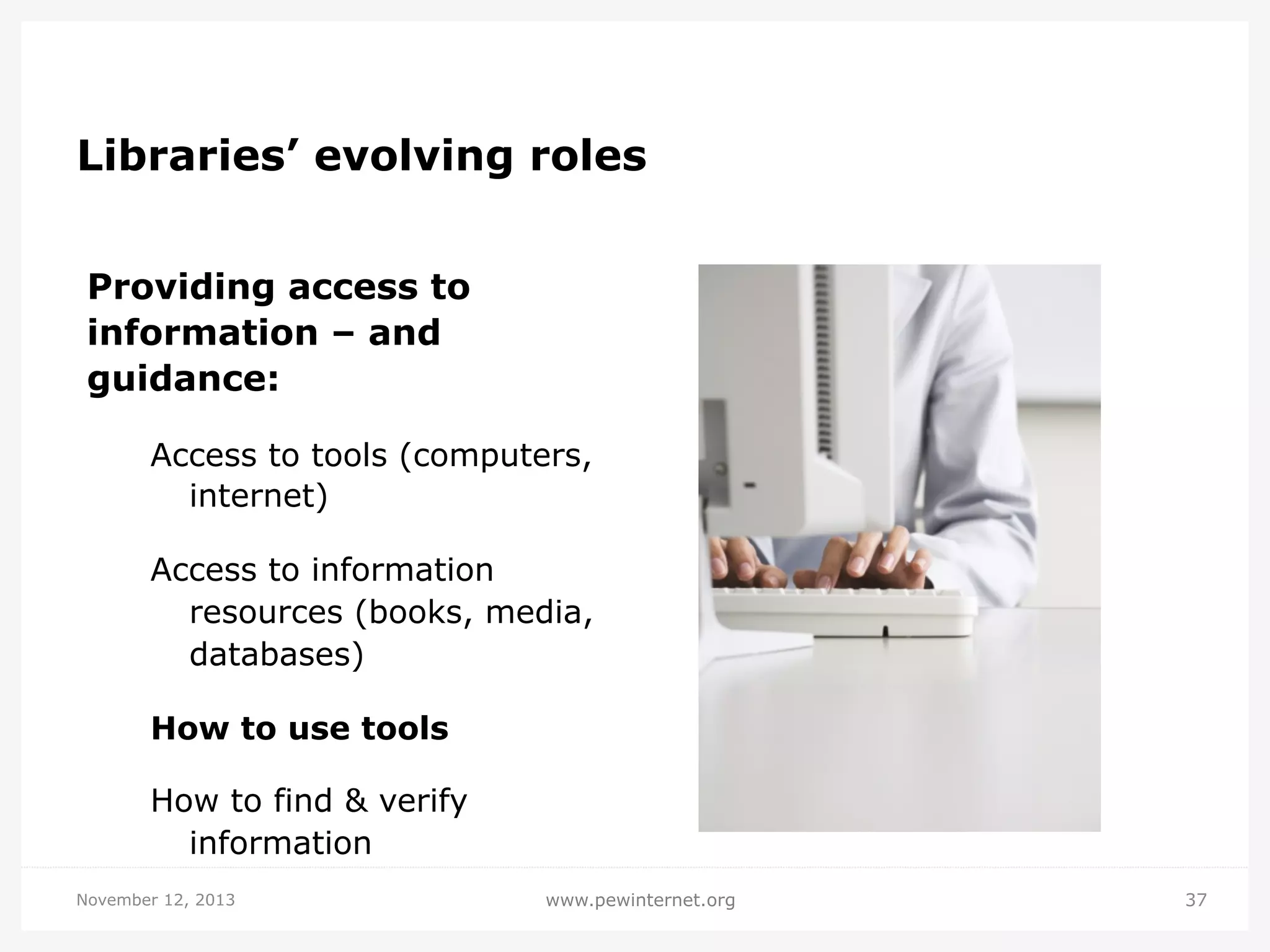 Libraries’ evolving roles

Providing access to information – and guidance:

Access to tools (computers, internet)

Access to information resources (books, media, databases)

How to use tools

How to find & verify information

November 12, 2013

www.pewinternet.org

37